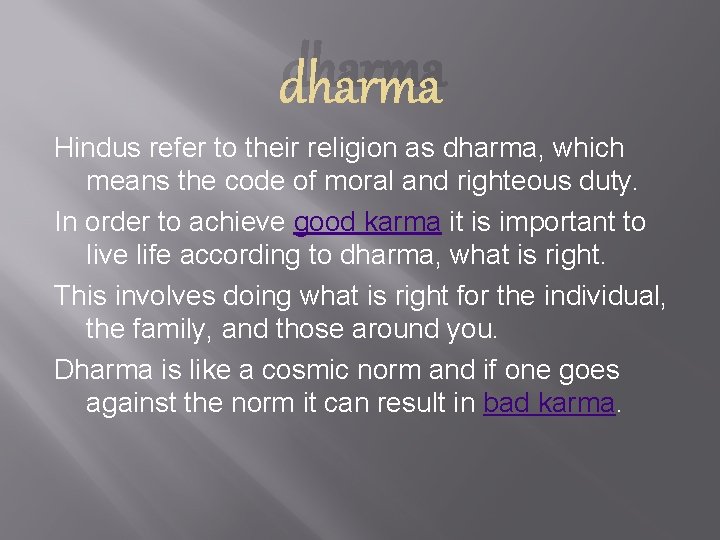 dharma

Hindus refer to their religion as dharma, which means the code of moral and righteous duty.

In order to achieve good karma it is important to live life according to dharma, what is right.

This involves doing what is right for the individual, the family, and those around you.

Dharma is like a cosmic norm and if one goes against the norm it can result in bad karma.